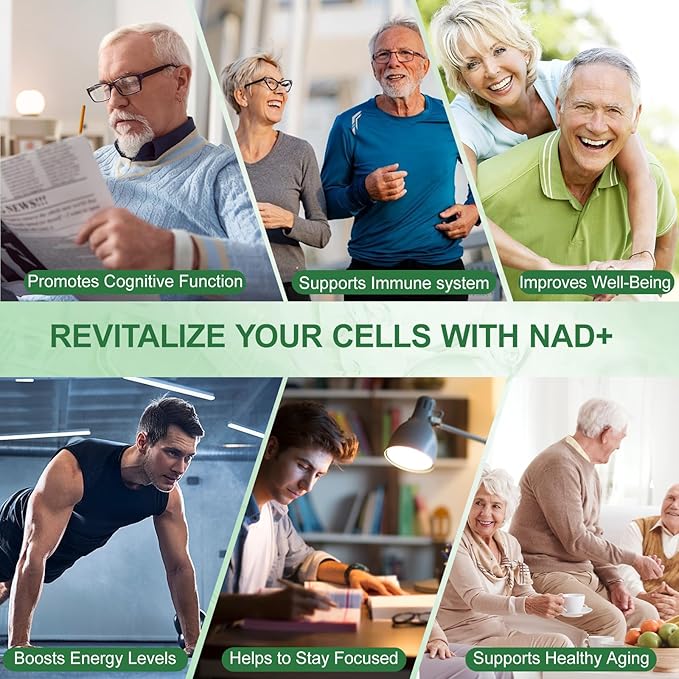 NEWS!!!

Promotes Cognitive Function

Supports Immune system

Improves Well-Being

REVITALIZE YOUR CELLS WITH NAD+

Boosts Energy Levels

Helps to Stay Focused

Supports Healthy Aging